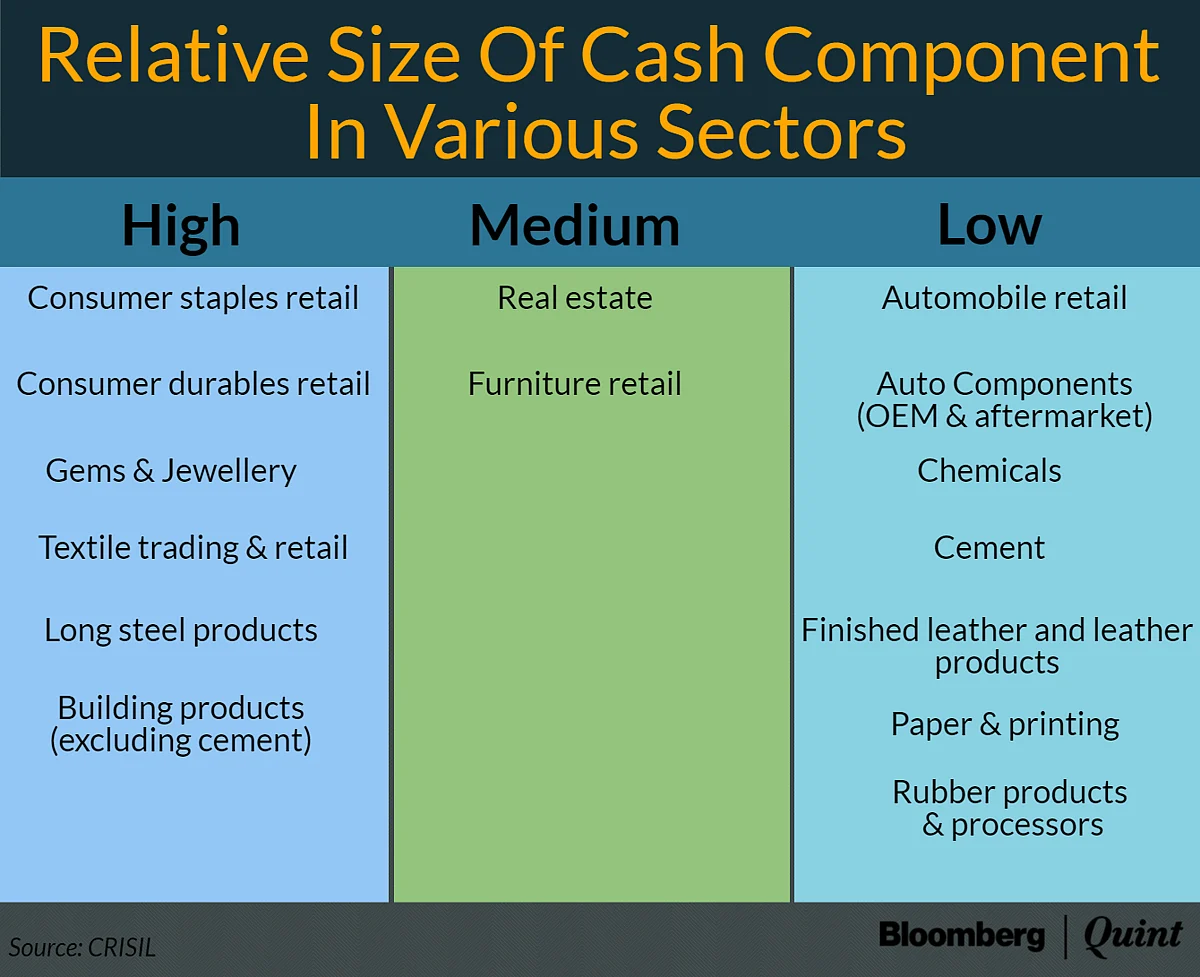 Relative Size Of Cash Component In Various Sectors

| High | Medium | Low |
|---|---|---|
| Consumer staples retail | Real estate | Automobile retail |
| Consumer durables retail | Furniture retail | Auto Components (OEM & aftermarket) |
| Gems & Jewellery | | Chemicals |
| Textile trading & retail | | Cement |
| Long steel products | | Finished leather and leather products |
| Building products (excluding cement) | | Paper & printing |
| | | Rubber products & processors |

Source: CRISIL

Bloomberg | Quint